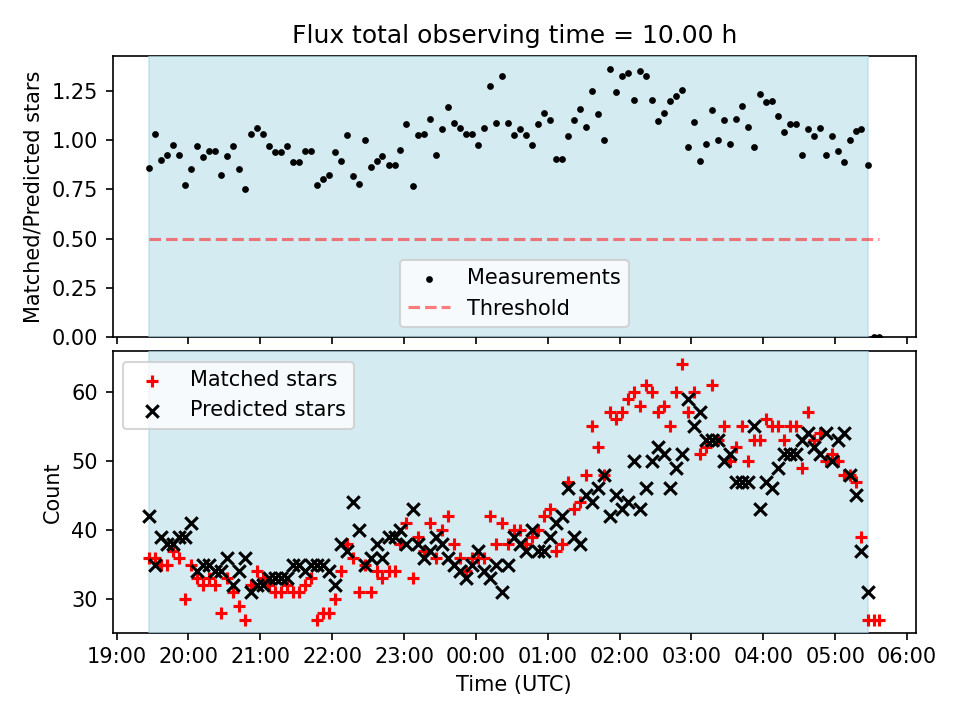 Flux total observing time = 10.00 h

Matched/Predicted stars

1.25
1.00
0.75
0.50
0.25
0.00

Measurements
Threshold

Matched stars
Predicted stars

Count

60
50
40
30

19:00 20:00 21:00 22:00 23:00 00:00 01:00 02:00 03:00 04:00 05:00 06:00

Time (UTC)